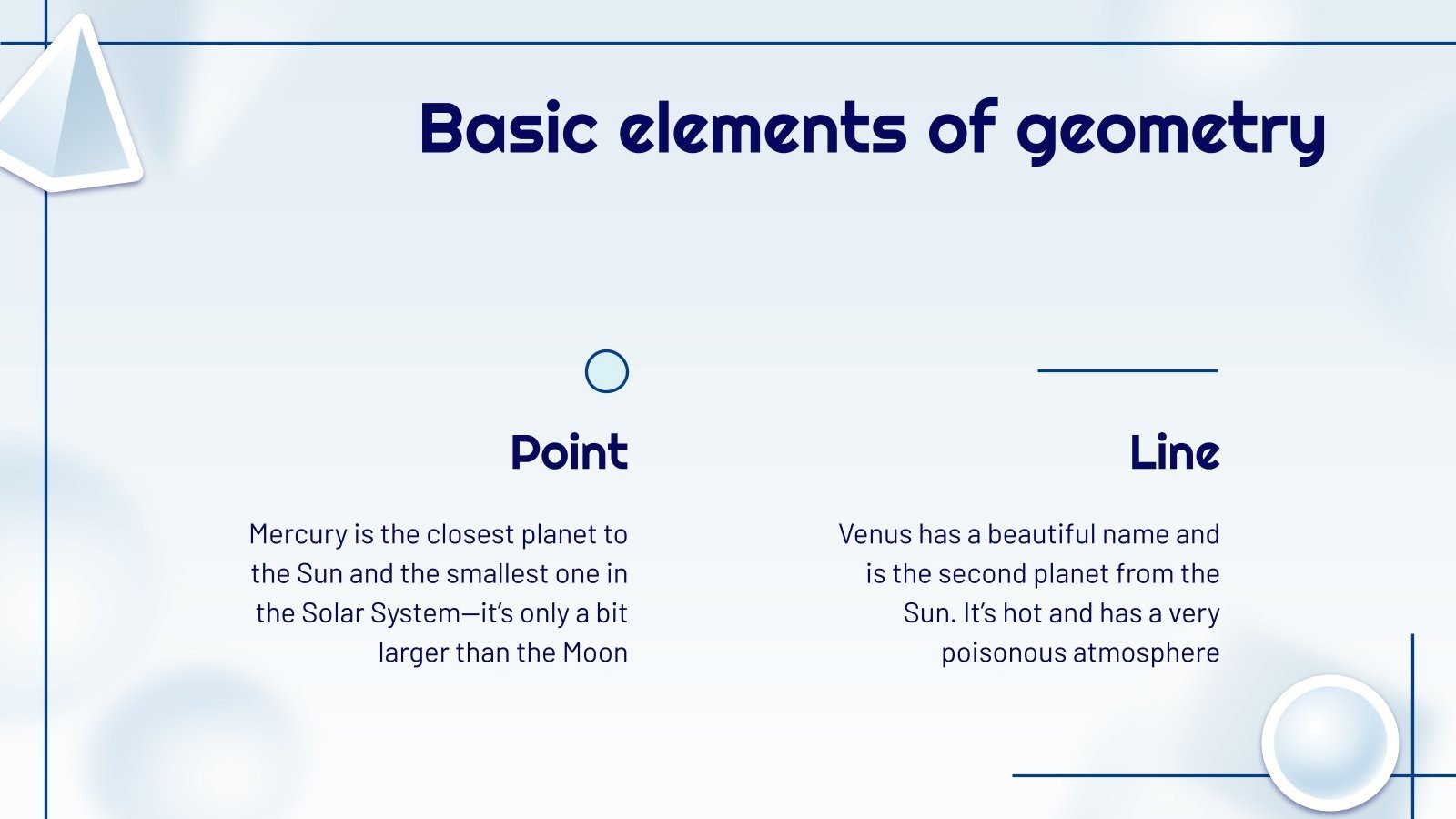 Basic elements of geometry

Point

Mercury is the closest planet to the Sun and the smallest one in the Solar System—it's only a bit larger than the Moon

Line

Venus has a beautiful name and is the second planet from the Sun. It's hot and has a very poisonous atmosphere